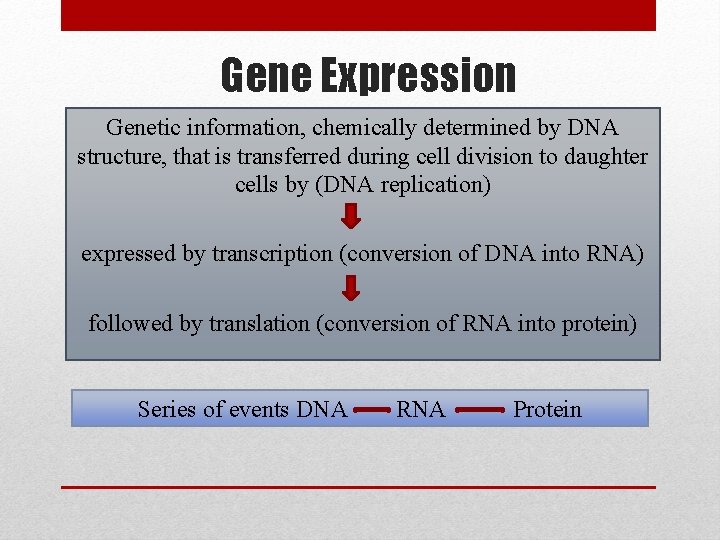 Gene Expression

Genetic information, chemically determined by DNA structure, that is transferred during cell division to daughter cells by (DNA replication)

expressed by transcription (conversion of DNA into RNA)

followed by translation (conversion of RNA into protein)

Series of events DNA RNA Protein